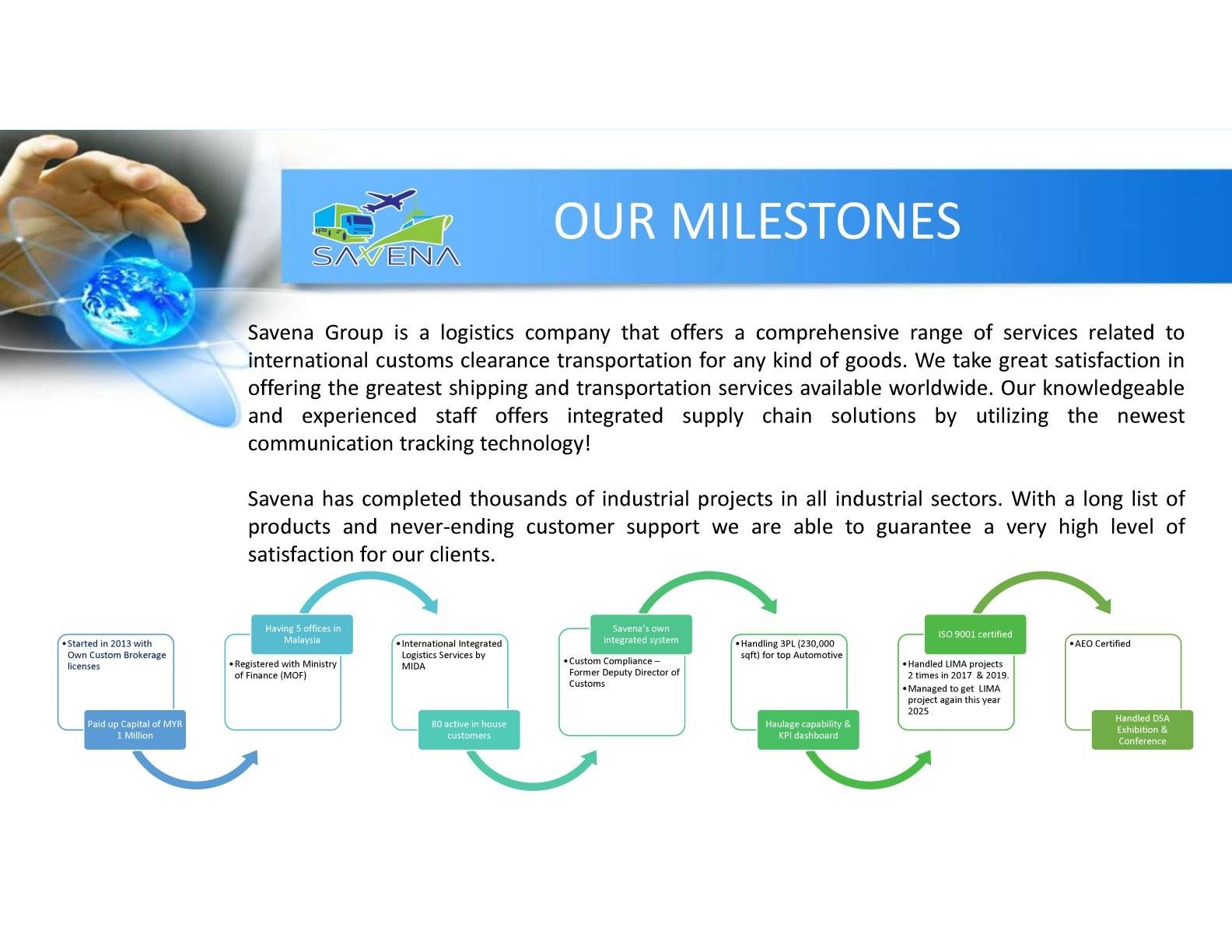 SAVENA

OUR MILESTONES

Savena Group is a logistics company that offers a comprehensive range of services related to international customs clearance transportation for any kind of goods. We take great satisfaction in offering the greatest shipping and transportation services available worldwide. Our knowledgeable and experienced staff offers integrated supply chain solutions by utilizing the newest communication tracking technology!

Savena has completed thousands of industrial projects in all industrial sectors. With a long list of products and never-ending customer support we are able to guarantee a very high level of satisfaction for our clients.

• Started in 2013 with Own Custom Brokerage licenses

Paid up Capital of MYR 1 Million

Having 5 offices in Malaysia

• Registered with Ministry of Finance (MOF)

• International Integrated Logistics Services by MIDA

80 active in house customers

Savena's own integrated system

• Custom Compliance – Former Deputy Director of Customs

• Handling 3PL (230,000 sqft) for top Automotive

Haulage capability & KPI dashboard

ISO 9001 certified

• Handled LIMA projects 2 times in 2017 & 2019.
• Managed to get LIMA project again this year 2025

• AEO Certified

Handled DSA Exhibition & Conference